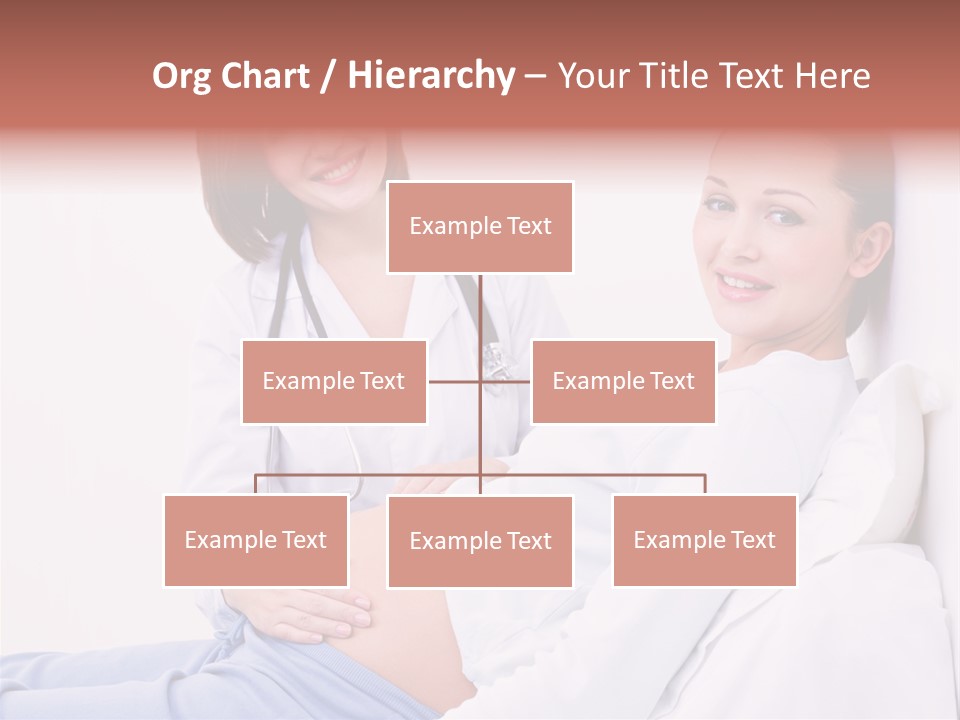 Org Chart / Hierarchy – Your Title Text Here

Example Text

Example Text

Example Text

Example Text

Example Text

Example Text